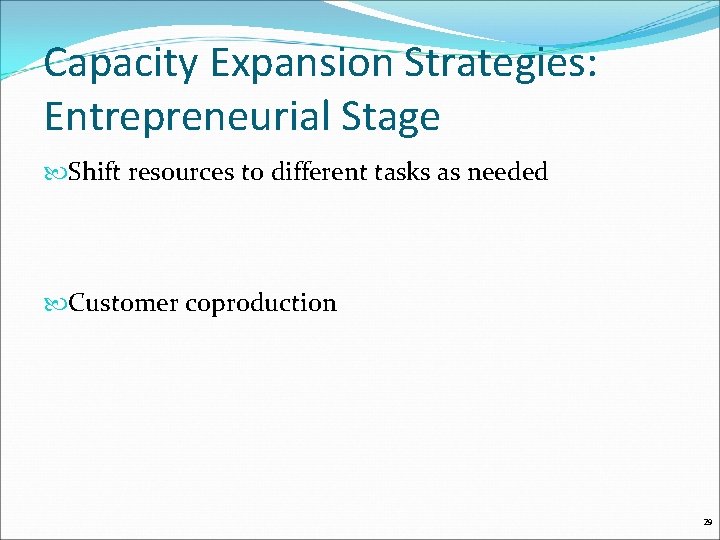 Capacity Expansion Strategies: Entrepreneurial Stage

Shift resources to different tasks as needed

Customer coproduction

29